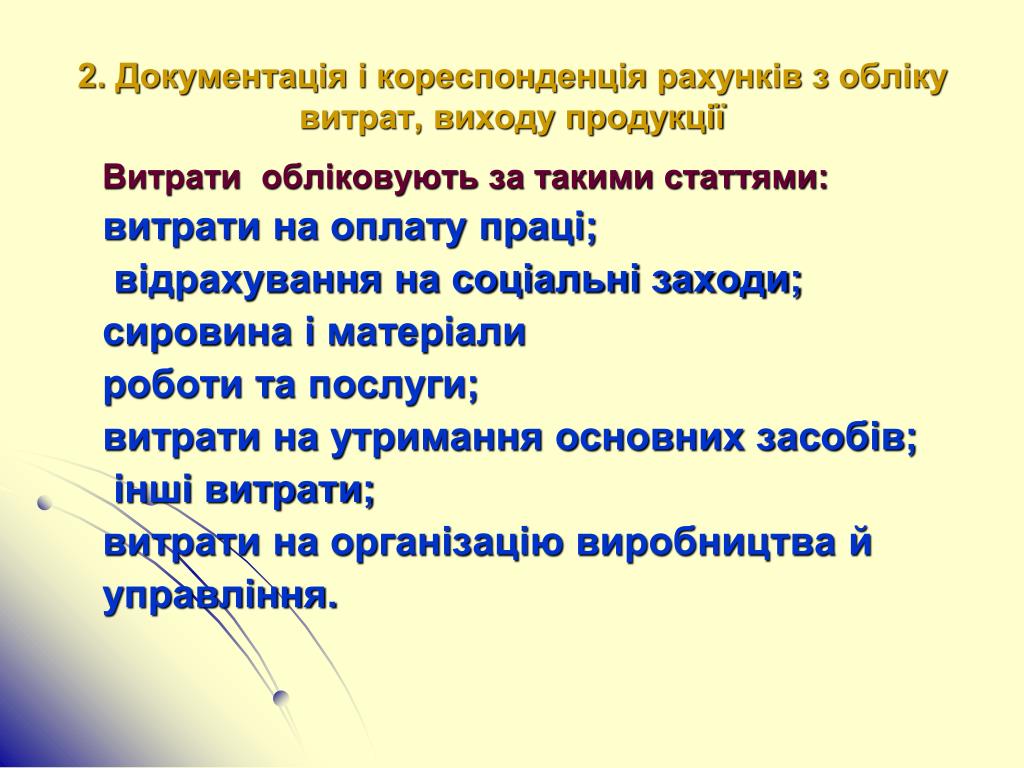 2. Документація і кореспонденція рахунків з обліку витрат, виходу продукції

Витрати обліковують за такими статтями:

витрати на оплату праці;

відрахування на соціальні заходи;

сировина і матеріали

роботи та послуги;

витрати на утримання основних засобів;

інші витрати;

витрати на організацію виробництва й управління.